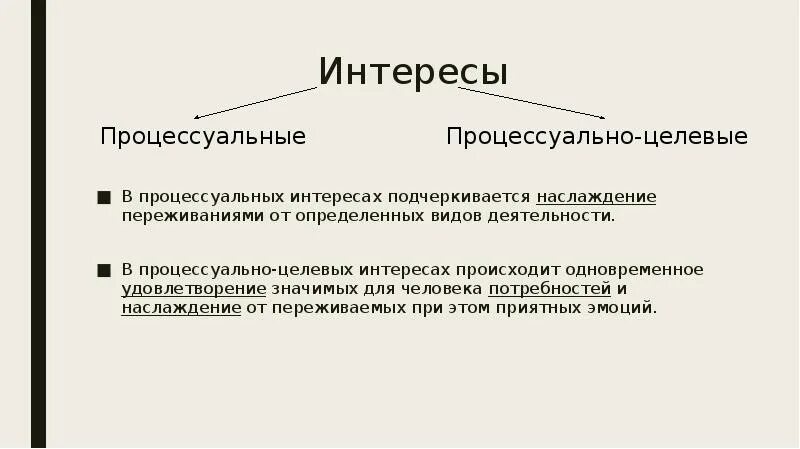 Интересы

Процессуальные

Процессуально-целевые

■ В процессуальных интересах подчеркивается наслаждение переживаниями от определенных видов деятельности.

■ В процессуально-целевых интересах происходит одновременное удовлетворение значимых для человека потребностей и наслаждение от переживаемых при этом приятных эмоций.